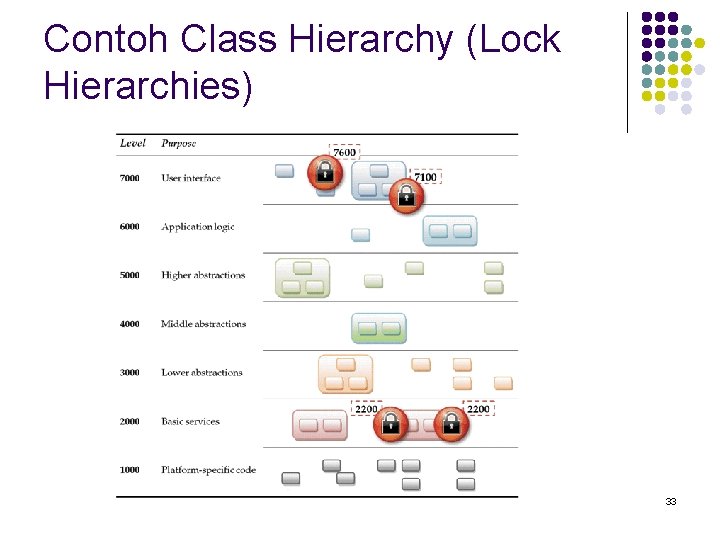 Contoh Class Hierarchy (Lock Hierarchies)

| Level | Purpose |
|---|---|
| 7000 | User interface |
| 6000 | Application logic |
| 5000 | Higher abstractions |
| 4000 | Middle abstractions |
| 3000 | Lower abstractions |
| 2000 | Basic services |
| 1000 | Platform-specific code |

7600

7100

2200

2200

33